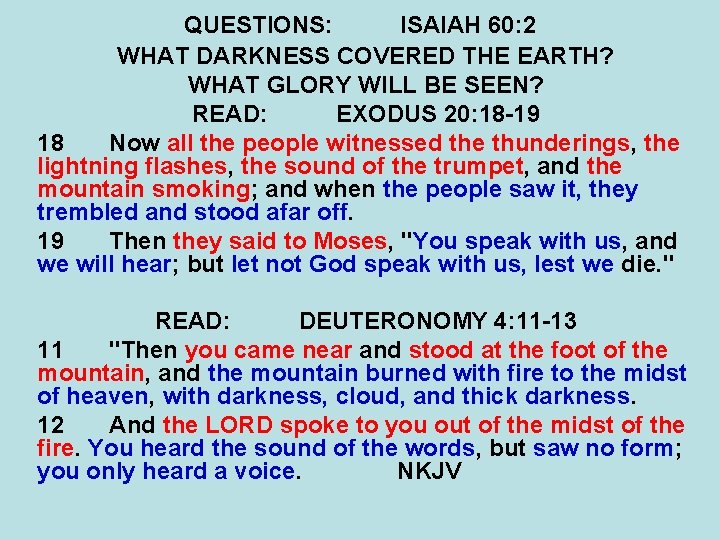 QUESTIONS: ISAIAH 60:2
WHAT DARKNESS COVERED THE EARTH?
WHAT GLORY WILL BE SEEN?
READ: EXODUS 20:18-19

18 Now all the people witnessed the thunderings, the lightning flashes, the sound of the trumpet, and the mountain smoking; and when the people saw it, they trembled and stood afar off.

19 Then they said to Moses, "You speak with us, and we will hear; but let not God speak with us, lest we die."

READ: DEUTERONOMY 4:11-13

11 "Then you came near and stood at the foot of the mountain, and the mountain burned with fire to the midst of heaven, with darkness, cloud, and thick darkness.

12 And the LORD spoke to you out of the midst of the fire. You heard the sound of the words, but saw no form; you only heard a voice. NKJV